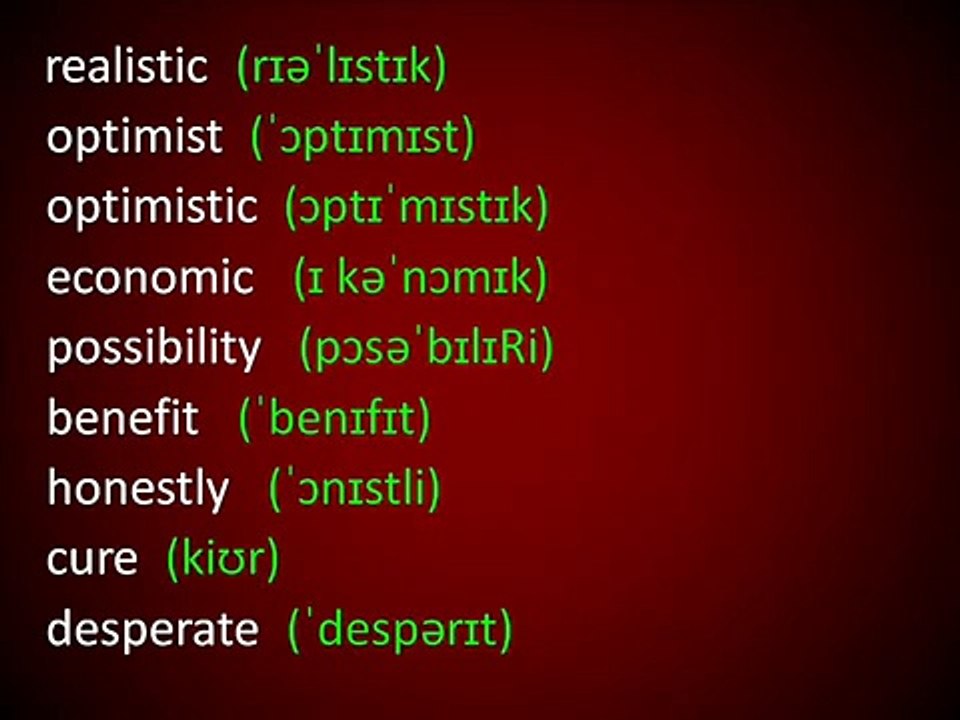 realistic (rɪəˈlɪstɪk)
optimist (ˈɔptɪmɪst)
optimistic (ɔptɪˈmɪstɪk)
economic (ɪ kəˈnɔmɪk)
possibility (pɔsəˈbɪlɪRi)
benefit (ˈbenɪfɪt)
honestly (ˈɔnɪstli)
cure (kiʊr)
desperate (ˈdespərɪt)